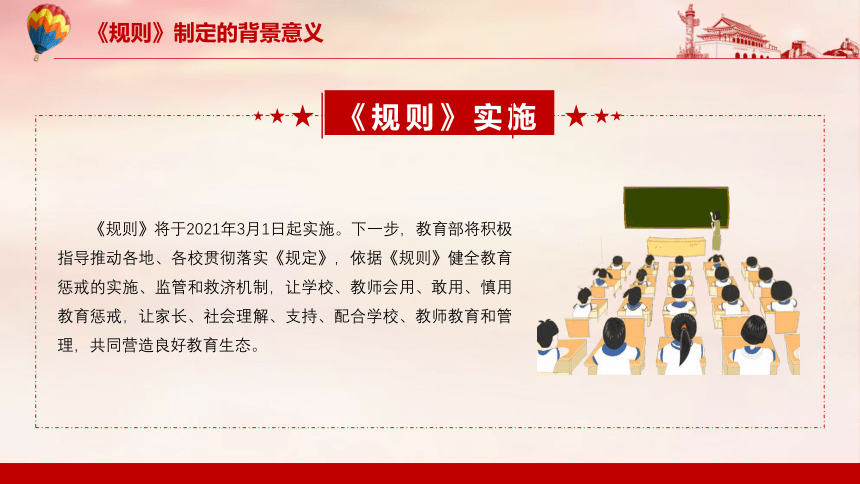 《规则》制定的背景意义

《规则》实施

《规则》将于2021年3月1日起实施。下一步，教育部将积极指导推动各地、各校贯彻落实《规定》，依据《规则》健全教育惩戒的实施、监管和救济机制，让学校、教师会用、敢用、慎用教育惩戒，让家长、社会理解、支持、配合学校、教师教育和管理，共同营造良好教育生态。